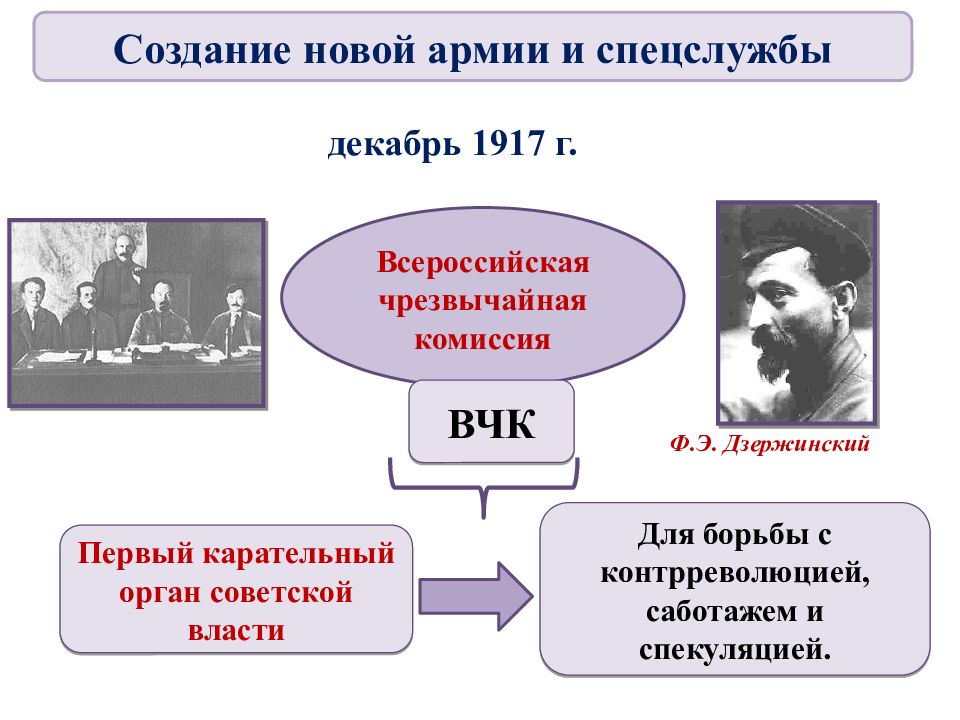 Создание новой армии и спецслужбы

декабрь 1917 г.

Всероссийская чрезвычайная комиссия

ВЧК

Ф.Э. Дзержинский

Первый карательный орган советской власти

Для борьбы с контрреволюцией, саботажем и спекуляцией.